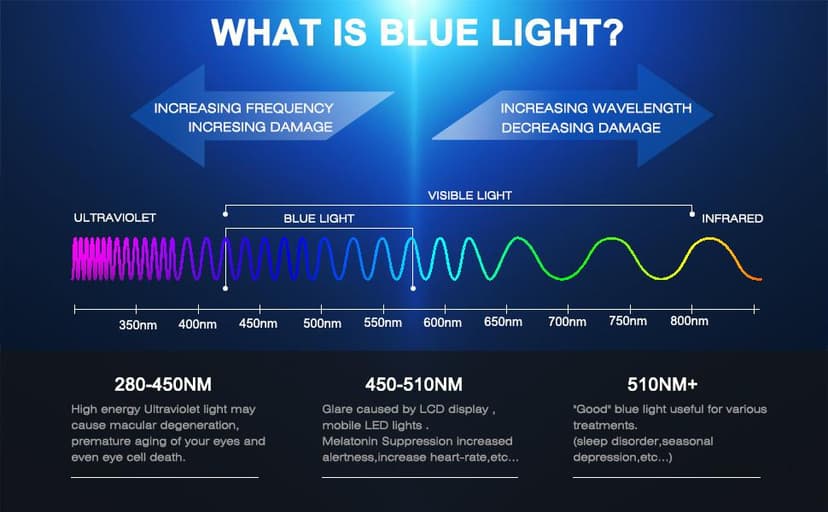 WHAT IS BLUE LIGHT?

INCREASING FREQUENCY
INCRESING DAMAGE

INCREASING WAVELENGTH
DECREASING DAMAGE

VISIBLE LIGHT

ULTRAVIOLET

BLUE LIGHT

INFRARED

350nm 400nm 450nm 500nm 550nm 600nm 650nm 700nm 750nm 800nm

280-450NM

High energy Ultraviolet light may cause macular degeneration, premature aging of your eyes and even eye cell death.

450-510NM

Glare caused by LCD display , mobile LED lights .
Melatonin Suppression increased alertness,increase heart-rate,etc...

510NM+

"Good" blue light useful for various treatments.
(sleep disorder,seasonal depression,etc...)